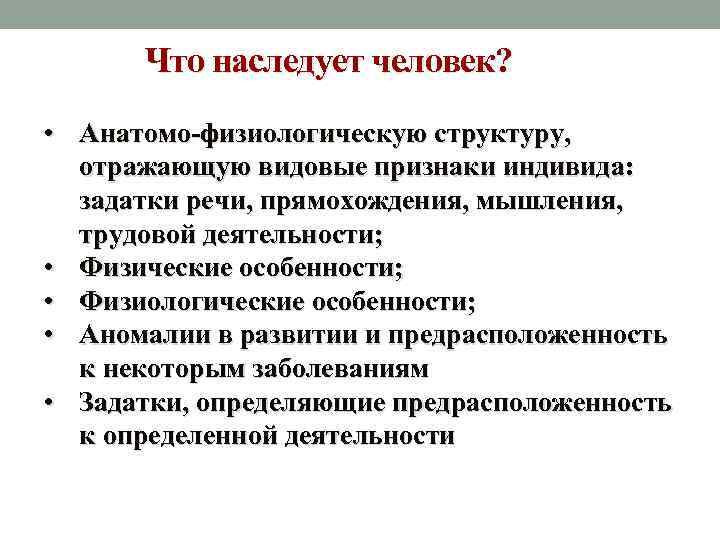 Что наследует человек?

• Анатомо-физиологическую структуру, отражающую видовые признаки индивида: задатки речи, прямохождения, мышления, трудовой деятельности;
• Физические особенности;
• Физиологические особенности;
• Аномалии в развитии и предрасположенность к некоторым заболеваниям
• Задатки, определяющие предрасположенность к определенной деятельности